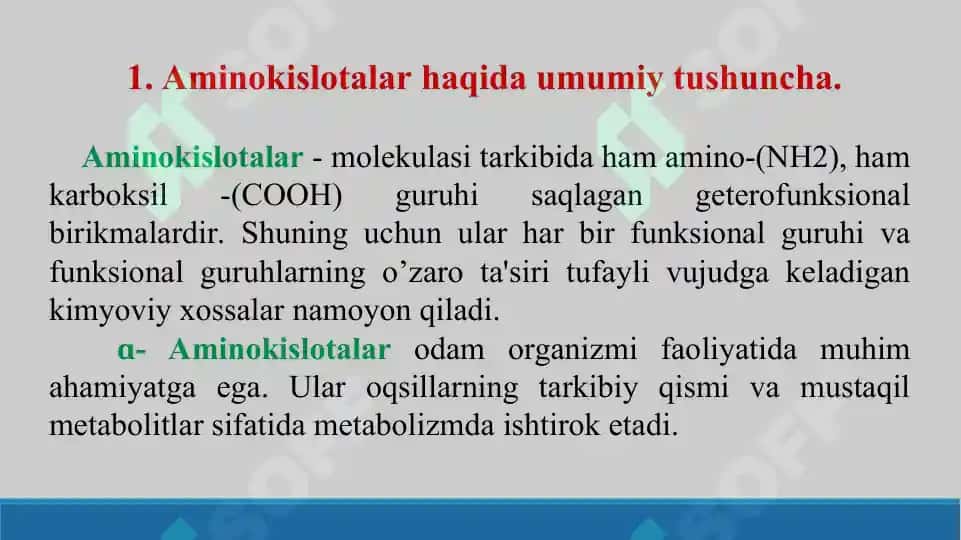 1. Aminokislotalar haqida umumiy tushuncha.

Aminokislotalar - molekulasi tarkibida ham amino-(NH2), ham karboksil -(COOH) guruhi saqlagan geterofunksional birikmalardir. Shuning uchun ular har bir funksional guruhi va funksional guruhlarning o’zaro ta'siri tufayli vujudga keladigan kimyoviy xossalar namoyon qiladi.

α- Aminokislotalar odam organizmi faoliyatida muhim ahamiyatga ega. Ular oqsillarning tarkibiy qismi va mustaqil metabolitlar sifatida metabolizmda ishtirok etadi.